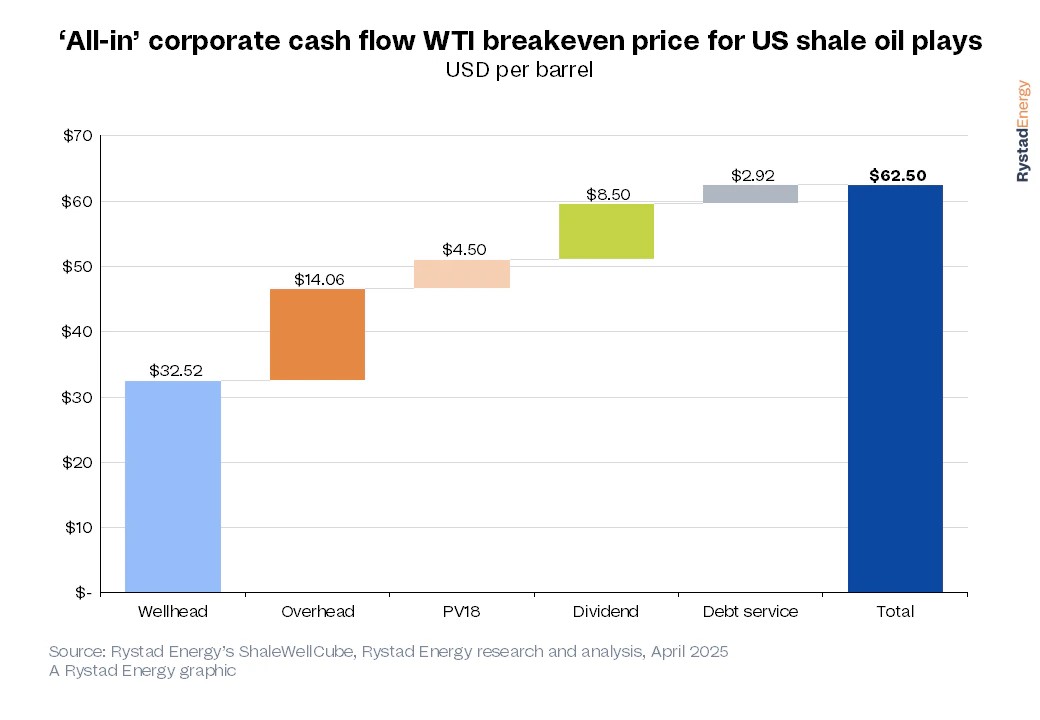 ‘All-in’ corporate cash flow WTI breakeven price for US shale oil plays
USD per barrel

RystadEnergy

$70
$60
$50
$40
$30
$20
$10
$-

$32.52
$14.06
$4.50
$8.50
$2.92
$62.50

Wellhead
Overhead
PV18
Dividend
Debt service
Total

Source: Rystad Energy’s ShaleWellCube, Rystad Energy research and analysis, April 2025
A Rystad Energy graphic